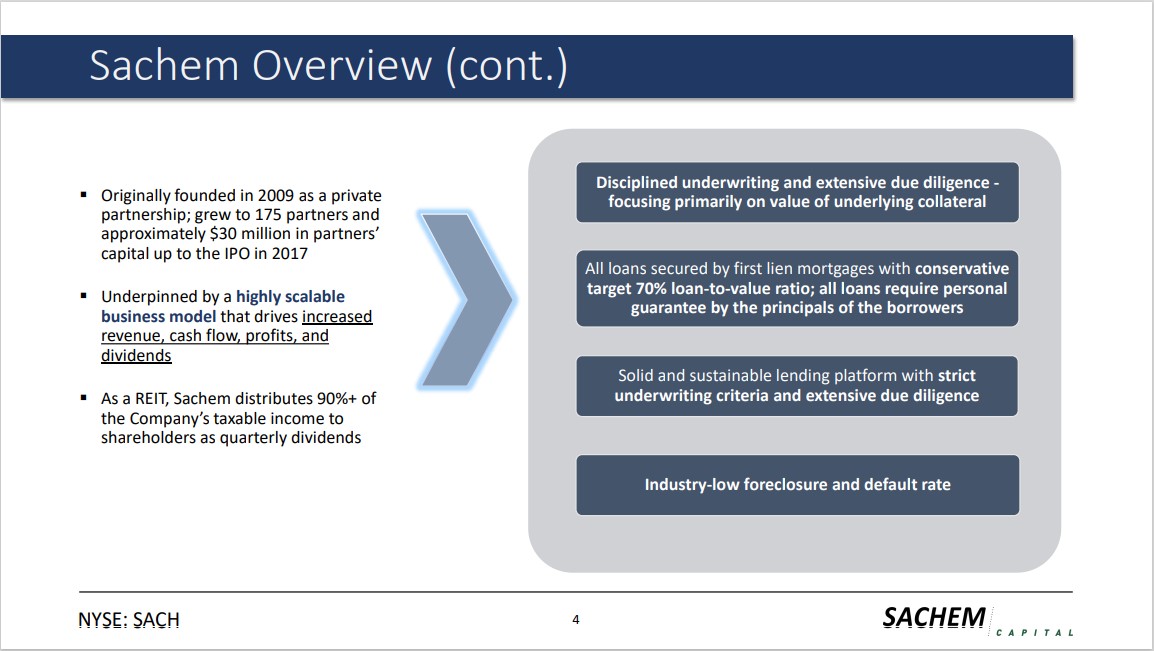 Sachem Overview (cont.)

▪ Originally founded in 2009 as a private partnership; grew to 175 partners and approximately \$30 million in partners' capital up to the IPO in 2017

▪ Underpinned by a highly scalable business model that drives increased revenue, cash flow, profits, and dividends

▪ As a REIT, Sachem distributes 90%+ of the Company's taxable income to shareholders as quarterly dividends

Disciplined underwriting and extensive due diligence - focusing primarily on value of underlying collateral

All loans secured by first lien mortgages with conservative target 70% loan-to-value ratio; all loans require personal guarantee by the principals of the borrowers

Solid and sustainable lending platform with strict underwriting criteria and extensive due diligence

Industry-low foreclosure and default rate

NYSE: SACH

4

SACHEM CAPITAL